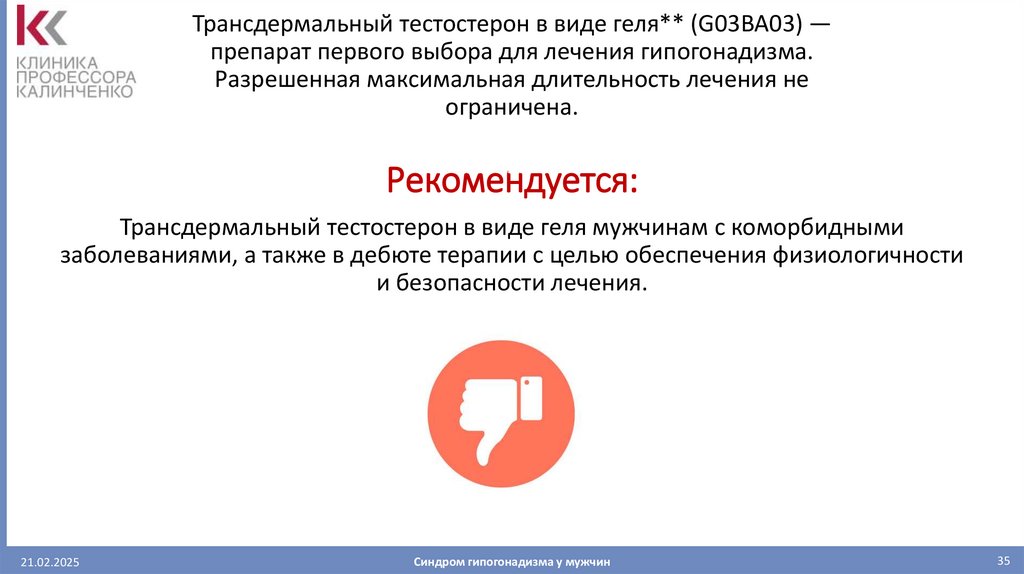 КЛИНИКА ПРОФЕССОРА КАЛИНЧЕНКО

Трансдермальный тестостерон в виде геля** (G03BA03) — препарат первого выбора для лечения гипогонадизма. Разрешенная максимальная длительность лечения не ограничена.

Рекомендуется:

Трансдермальный тестостерон в виде геля мужчинам с коморбидными заболеваниями, а также в дебюте терапии с целью обеспечения физиологичности и безопасности лечения.

21.02.2025

Синдром гипогонадизма у мужчин

35